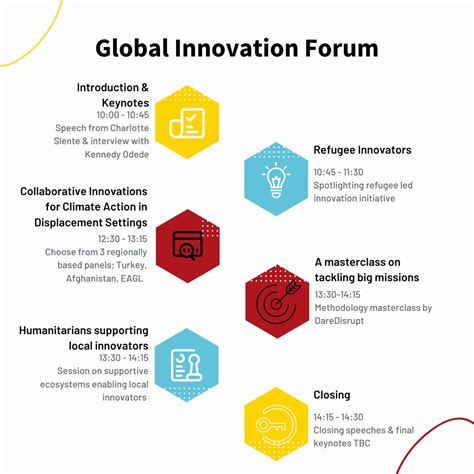 Global Innovation Forum

Introduction & Keynotes
10:00 - 10:45
Speech from Charlotte Slente & interview with Kennedy Odede

Refugee Innovators
10:45 - 11:30
Spotlighting refugee led innovation initiative

Collaborative Innovations for Climate Action in Displacement Settings
12:30 - 13:15
Choose from 3 regionally based panels; Turkey, Afghanistan, EAGL

A masterclass on tackling big missions
13:30-14:15
Methodology masterclass by DareDisrupt

Humanitarians supporting local innovators
13:30 - 14:15
Session on supportive ecosystems enabling local innovators

Closing
14:15 - 14:30
Closing speeches & final keynotes TBC